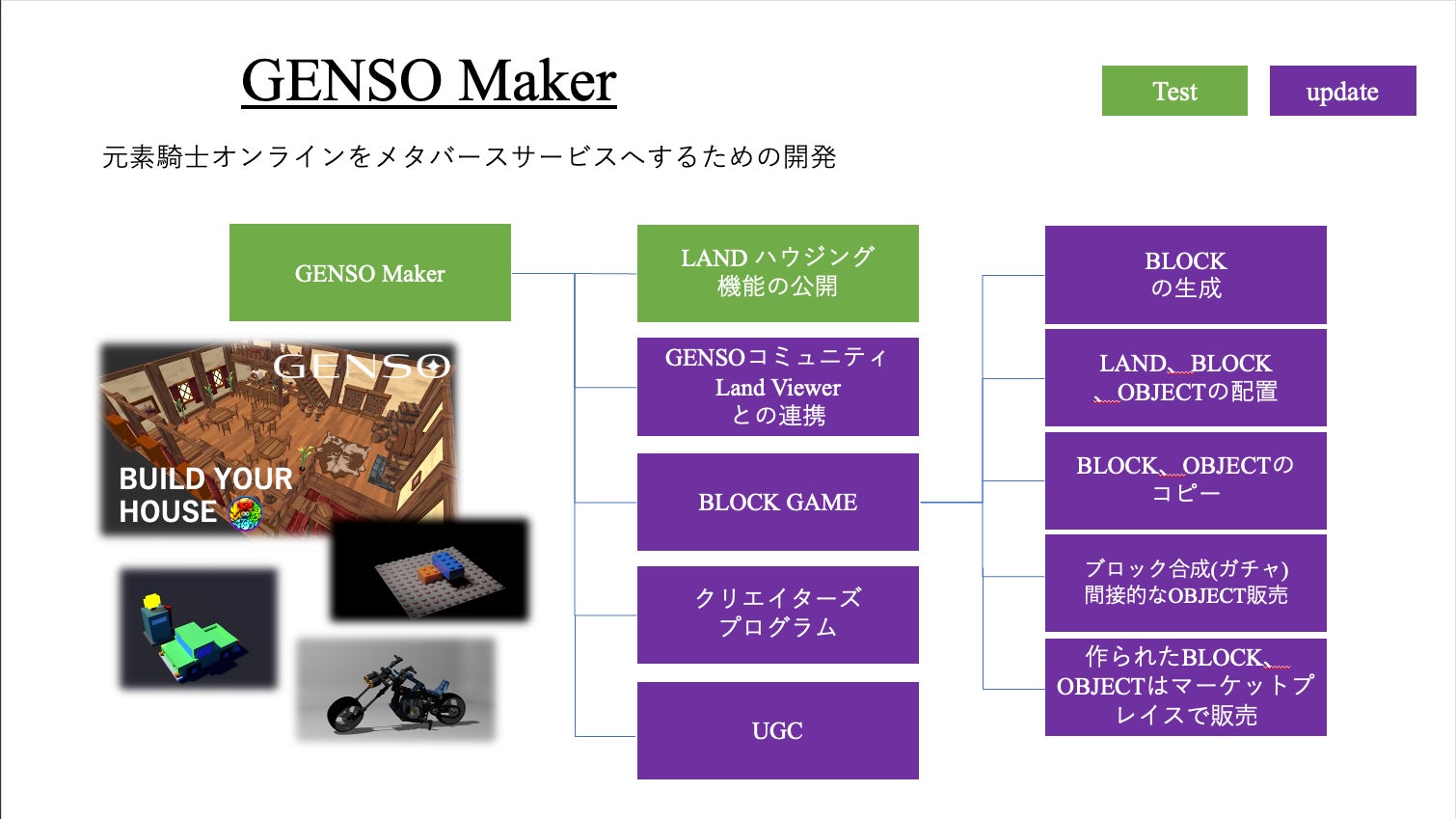 GENSO Maker

Test

update

元素騎士オンラインをメタバースサービスへするための開発

GENSO Maker

GENSO

BUILD YOUR HOUSE

LAND ハウジング 機能の公開

GENSOコミュニティ Land Viewer との連携

BLOCK GAME

クリエイターズ プログラム

UGC

BLOCK の生成

LAND、BLOCK 、OBJECTの配置

BLOCK、OBJECTの コピー

ブロック合成(ガチャ) 間接的なOBJECT販売

作られたBLOCK、 OBJECTはマーケットプレイスで販売